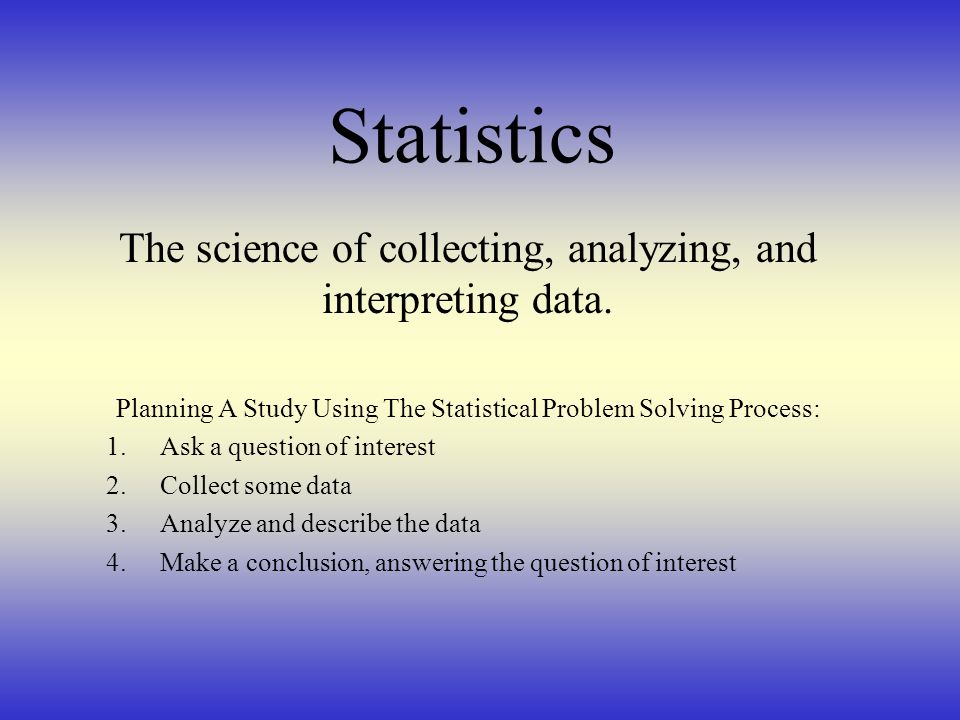 Statistics

The science of collecting, analyzing, and interpreting data.

Planning A Study Using The Statistical Problem Solving Process:
1. Ask a question of interest
2. Collect some data
3. Analyze and describe the data
4. Make a conclusion, answering the question of interest